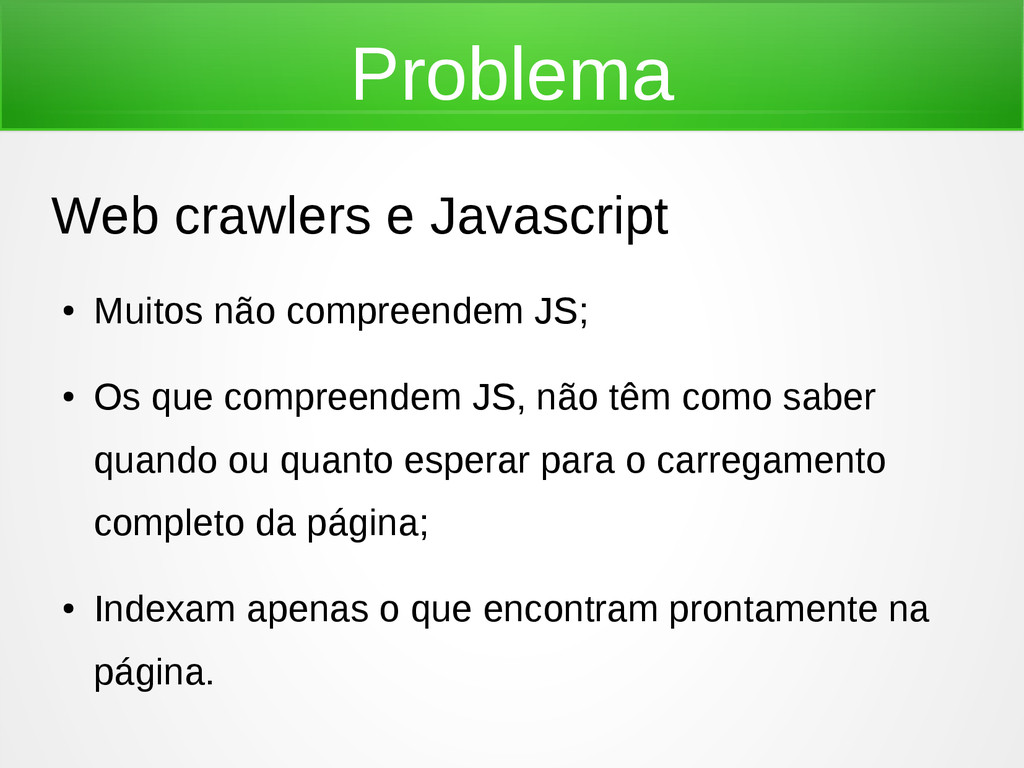 Problema

Web crawlers e Javascript

● Muitos não compreendem JS;

● Os que compreendem JS, não têm como saber quando ou quanto esperar para o carregamento completo da página;

● Indexam apenas o que encontram prontamente na página.